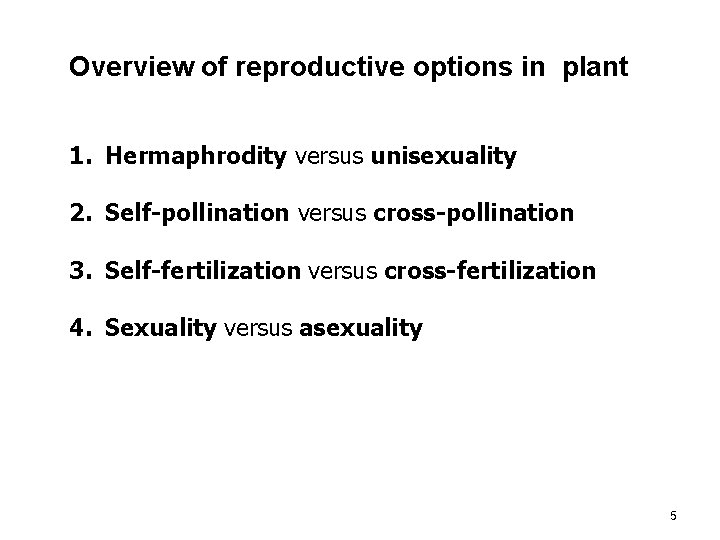 Overview of reproductive options in plant

1. Hermaphrodity versus unisexuality

2. Self-pollination versus cross-pollination

3. Self-fertilization versus cross-fertilization

4. Sexuality versus asexuality

5